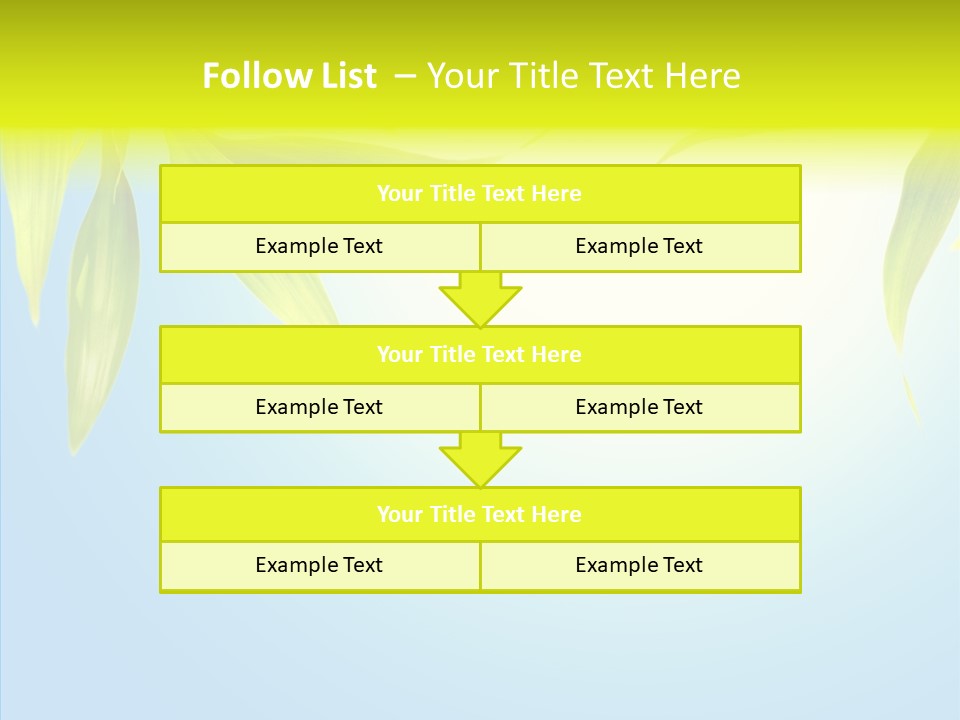 Follow List – Your Title Text Here

Your Title Text Here

Example Text

Example Text

Your Title Text Here

Example Text

Example Text

Your Title Text Here

Example Text

Example Text